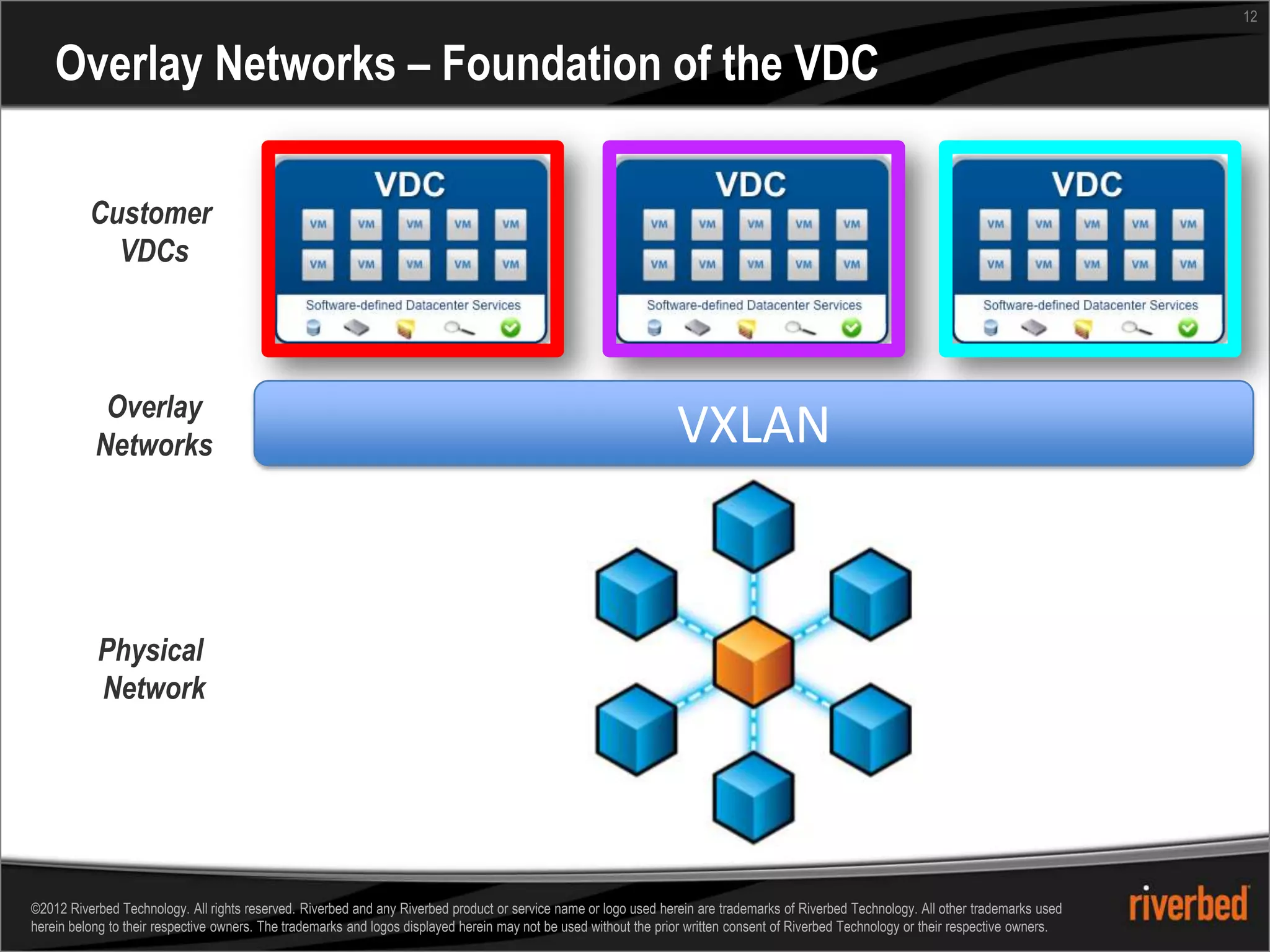 12

Overlay Networks – Foundation of the VDC

Customer VDCs

VDC
VM VM VM VM VM
VM VM VM VM VM
Software-defined Datacenter Services

VDC
VM VM VM VM VM
VM VM VM VM VM
Software-defined Datacenter Services

VDC
VM VM VM VM VM
VM VM VM VM VM
Software-defined Datacenter Services

Overlay Networks

VXLAN

Physical Network

©2012 Riverbed Technology. All rights reserved. Riverbed and any Riverbed product or service name or logo used herein are trademarks of Riverbed Technology. All other trademarks used herein belong to their respective owners. The trademarks and logos displayed herein may not be used without the prior written consent of Riverbed Technology or their respective owners.

riverbed